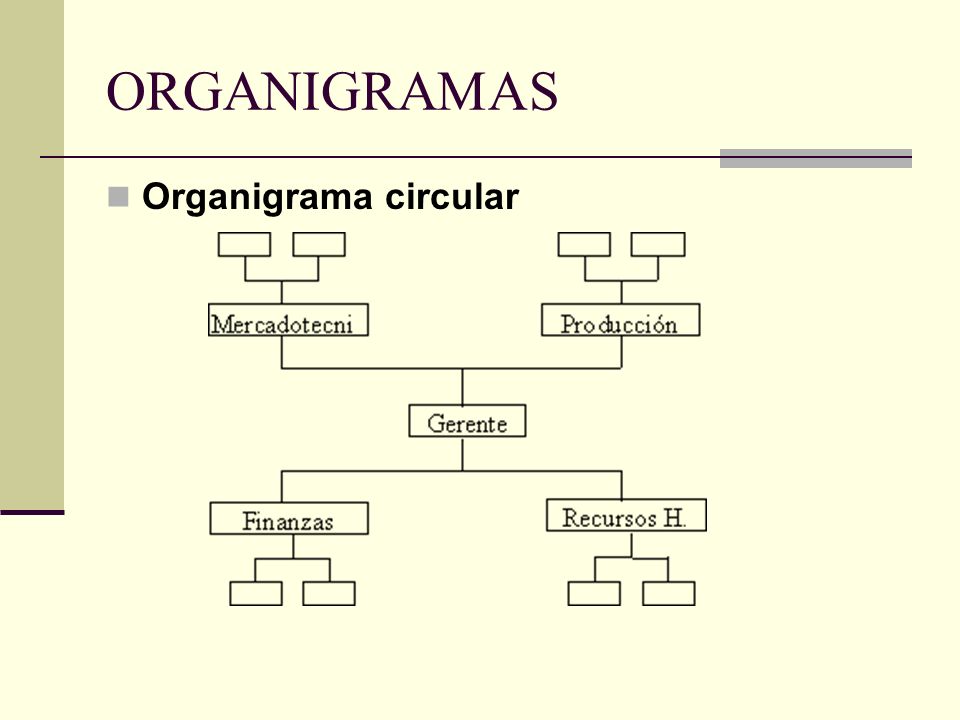 ORGANIGRAMAS

Organigrama circular

Mercadotecni

Producción

Gerente

Finanzas

Recursos H.